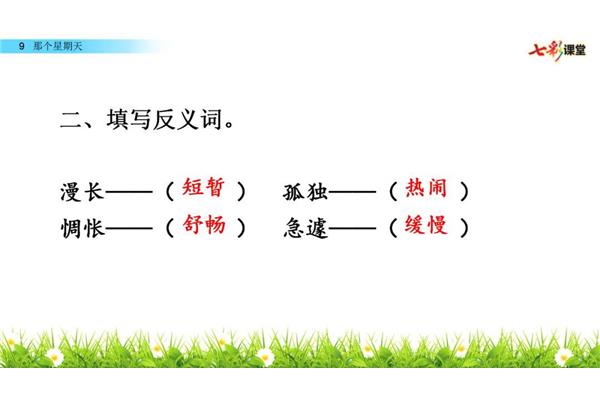 9 那个星期天

七彩课堂

二、填写反义词。

漫长——（短暂）　孤独——（热闹）
惆怅——（舒畅）　急遽——（缓慢）